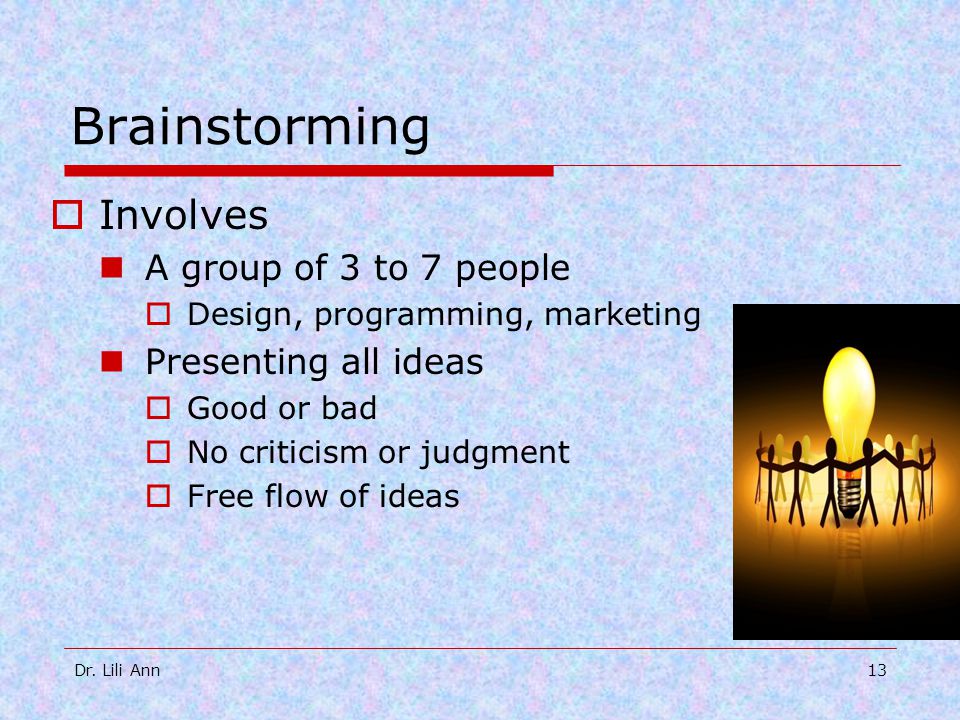 Brainstorming

Involves

A group of 3 to 7 people

Design, programming, marketing

Presenting all ideas

Good or bad

No criticism or judgment

Free flow of ideas

Dr. Lili Ann

13